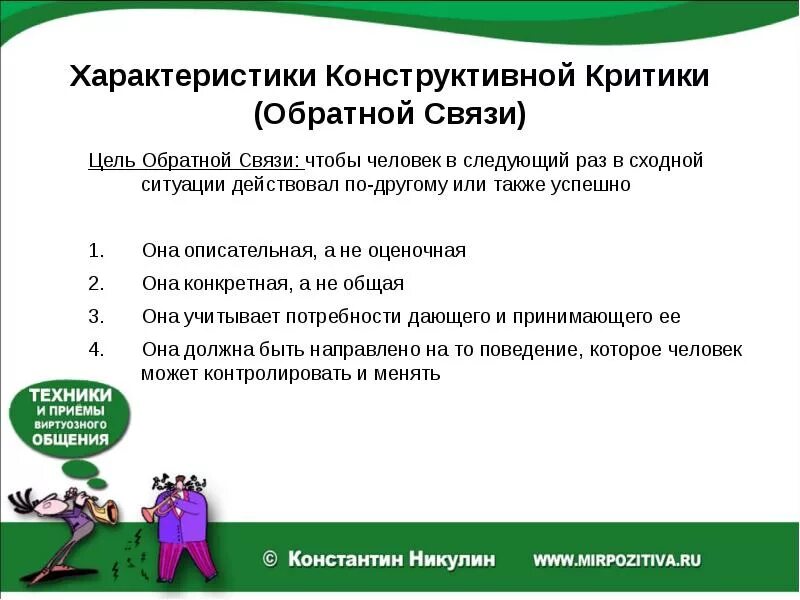 Характеристики Конструктивной Критики (Обратной Связи)

Цель Обратной Связи: чтобы человек в следующий раз в сходной ситуации действовал по-другому или также успешно

1. Она описательная, а не оценочная
2. Она конкретная, а не общая
3. Она учитывает потребности дающего и принимающего ее
4. Она должна быть направлено на то поведение, которое человек может контролировать и менять

ТЕХНИКИ И ПРИЁМЫ ВИРТУОЗНОГО ОБЩЕНИЯ

© Константин Никулин WWW.MIRPOZITIVA.RU